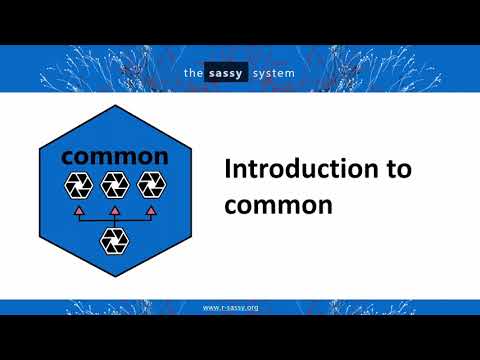 the sassy system

common

Introduction to common

www.r-sassy.org